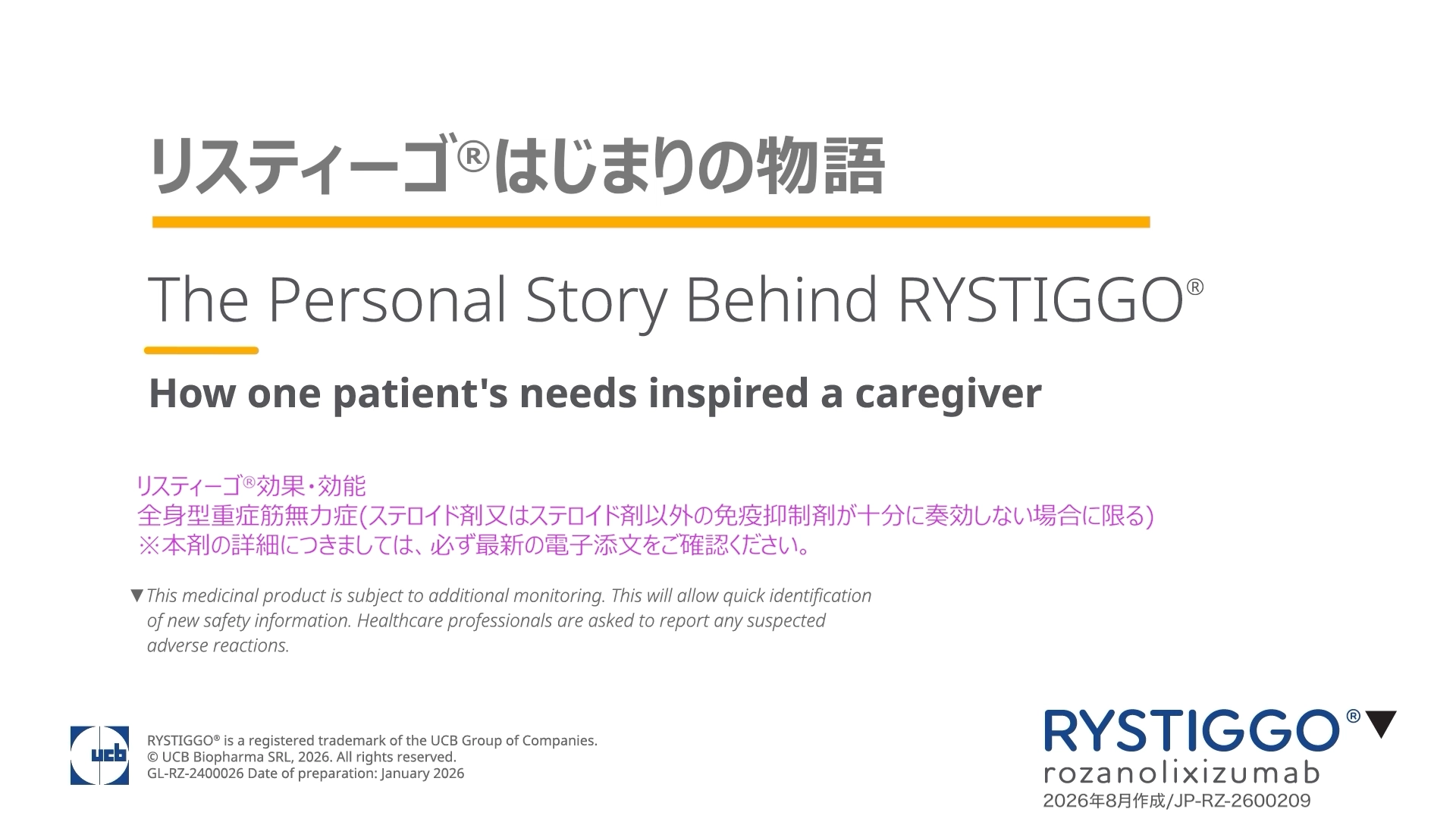 リスティーゴ®はじまりの物語

The Personal Story Behind RYSTIGGO®

How one patient's needs inspired a caregiver

リスティーゴ®効果・効能
全身型重症筋無力症(ステロイド剤又はステロイド剤以外の免疫抑制剤が十分に奏効しない場合に限る)
※本剤の詳細につきましては、必ず最新の電子添文をご確認ください。

▼This medicinal product is subject to additional monitoring. This will allow quick identification of new safety information. Healthcare professionals are asked to report any suspected adverse reactions.

ucb

RYSTIGGO® is a registered trademark of the UCB Group of Companies.
© UCB Biopharma SRL, 2026. All rights reserved.
GL-RZ-2400026 Date of preparation: January 2026

RYSTIGGO®▼
rozanolixizumab
2026年8月作成/JP-RZ-2600209